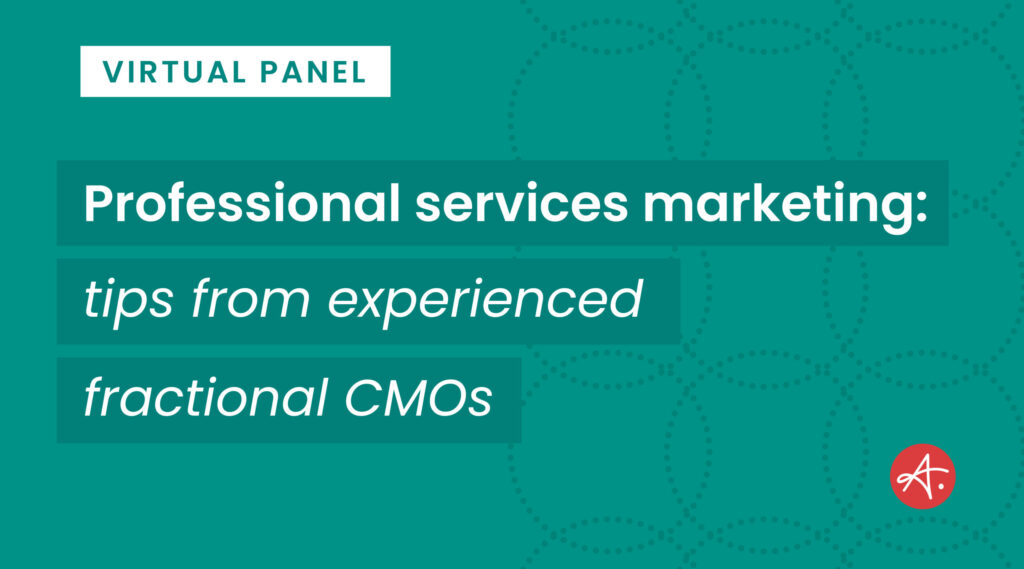 VIRTUAL PANEL

Professional services marketing: tips from experienced fractional CMOs

A.